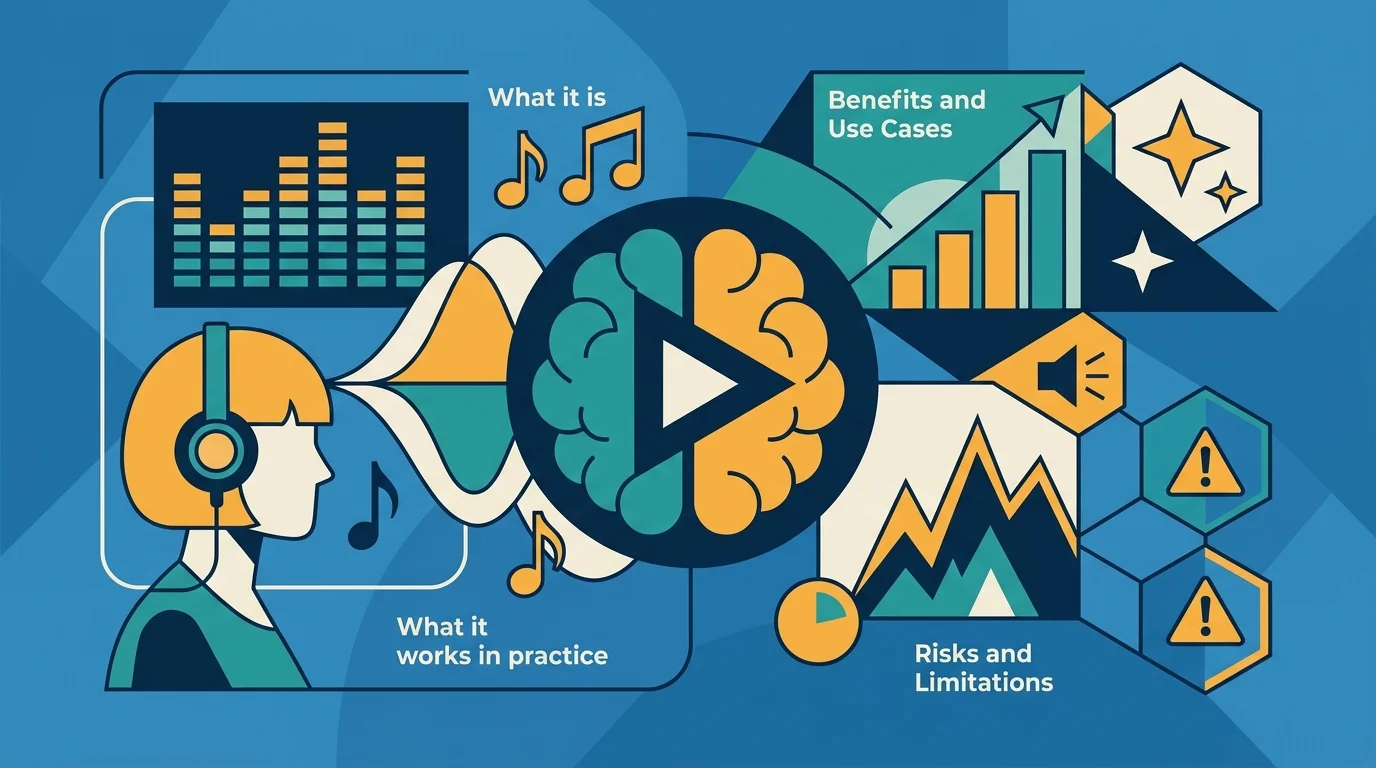 What it is

Benefits and Use Cases

What it works in practice

Risks and Limitations